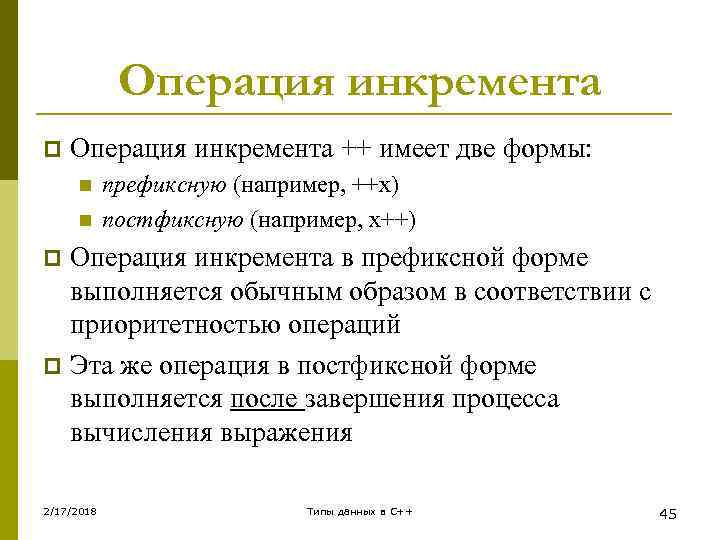 Операция инкремента

Операция инкремента ++ имеет две формы:

префиксную (например, ++x)

постфиксную (например, x++)

Операция инкремента в префиксной форме выполняется обычным образом в соответствии с приоритетностью операций

Эта же операция в постфиксной форме выполняется после завершения процесса вычисления выражения

2/17/2018

Типы данных в C++

45